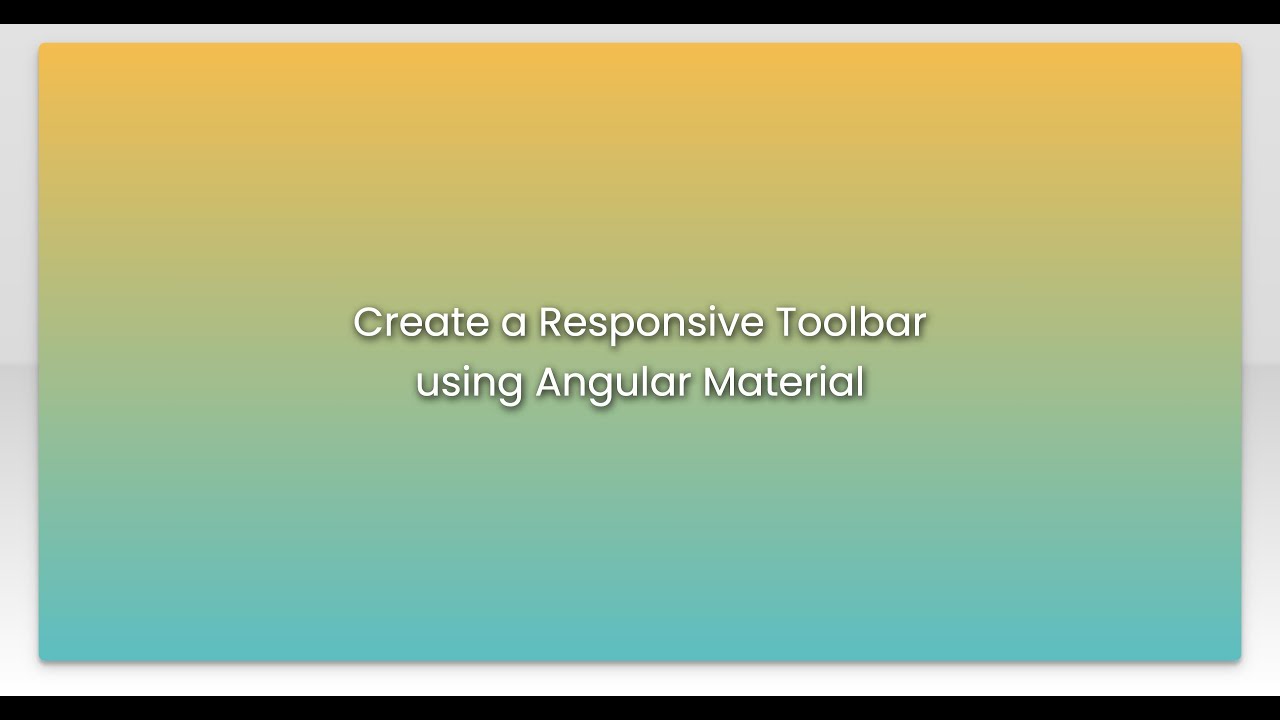 Create a Responsive Toolbar using Angular Material